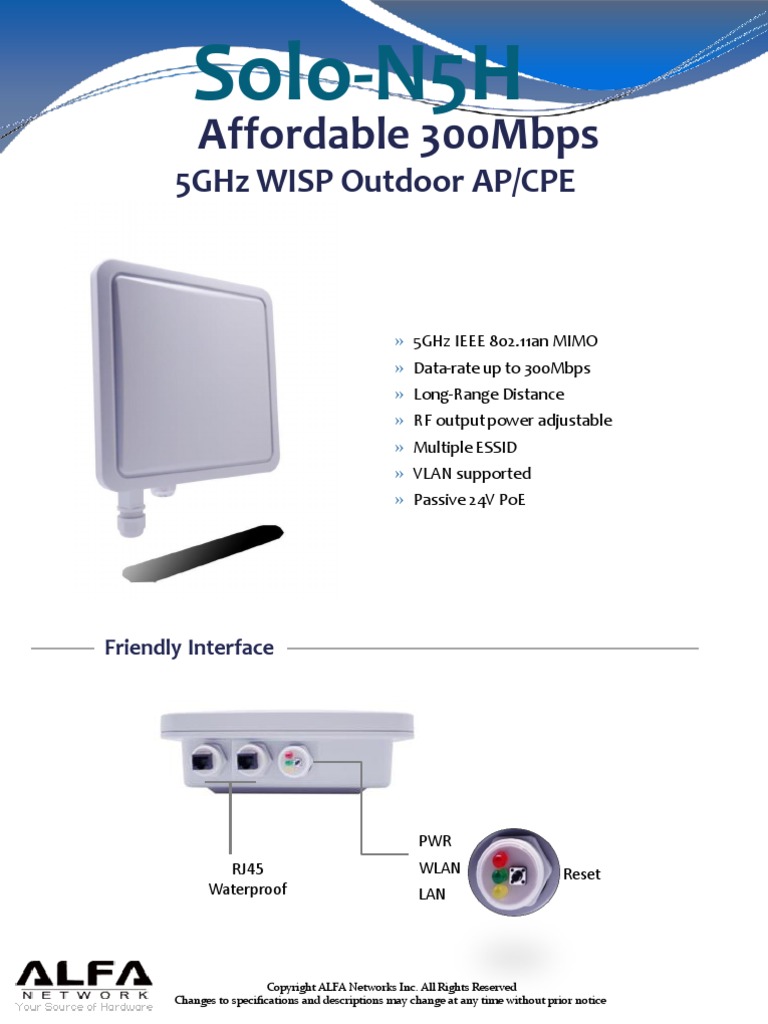 Solo-N5H
Affordable 300Mbps
5GHz WISP Outdoor AP/CPE

» 5GHz IEEE 802.11an MIMO
» Data-rate up to 300Mbps
» Long-Range Distance
» RF output power adjustable
» Multiple ESSID
» VLAN supported
» Passive 24V PoE

Friendly Interface

RJ45
Waterproof

PWR
WLAN
LAN

Reset

ALFA
NETWORK
Your Source of Hardware

Copyright ALFA Networks Inc. All Rights Reserved
Changes to specifications and descriptions may change at any time without prior notice